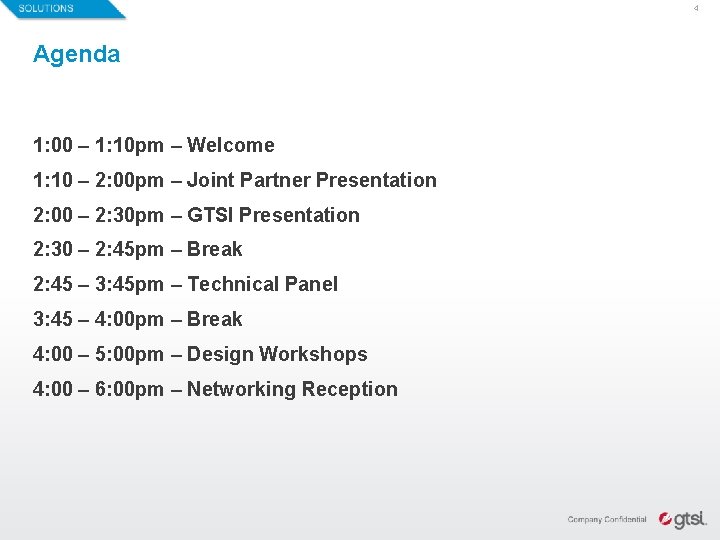 SOLUTIONS

4

Agenda

1:00 – 1:10pm – Welcome

1:10 – 2:00pm – Joint Partner Presentation

2:00 – 2:30pm – GTSI Presentation

2:30 – 2:45pm – Break

2:45 – 3:45pm – Technical Panel

3:45 – 4:00pm – Break

4:00 – 5:00pm – Design Workshops

4:00 – 6:00pm – Networking Reception

Company Confidential

gtsi.